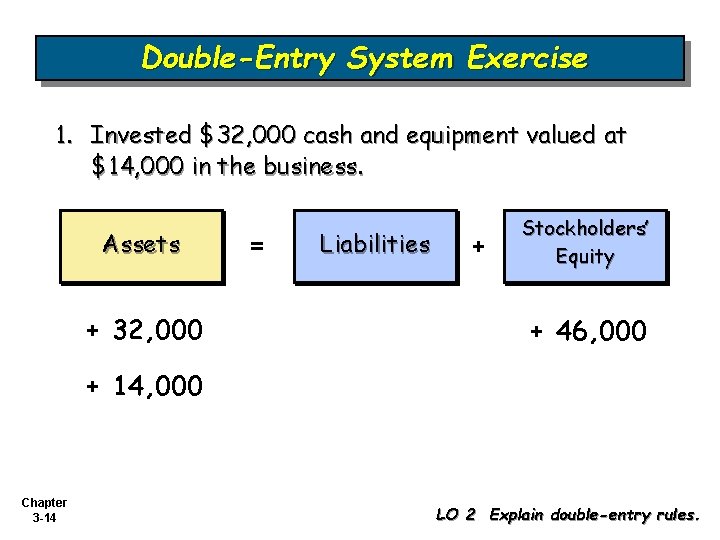 Double-Entry System Exercise

1. Invested \$32,000 cash and equipment valued at \$14,000 in the business.

Assets = Liabilities + Stockholders' Equity

+ 32,000

+ 14,000

+ 46,000

Chapter 3-14

LO 2 Explain double-entry rules.